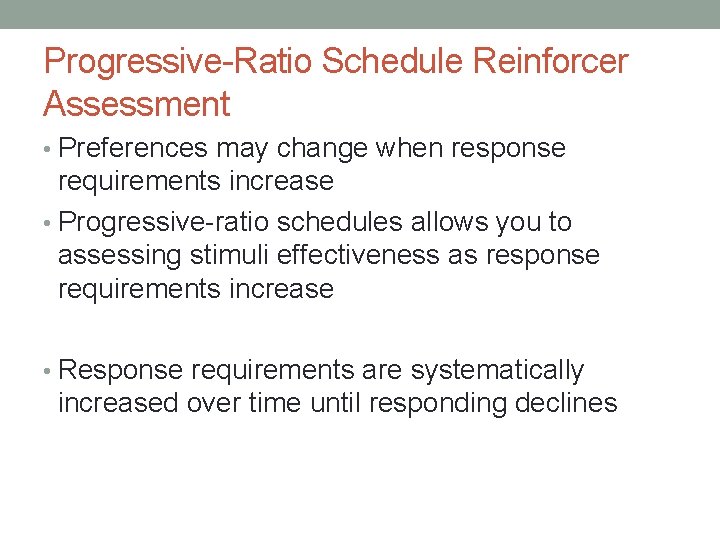 Progressive-Ratio Schedule Reinforcer Assessment

• Preferences may change when response requirements increase
• Progressive-ratio schedules allows you to assessing stimuli effectiveness as response requirements increase

• Response requirements are systematically increased over time until responding declines